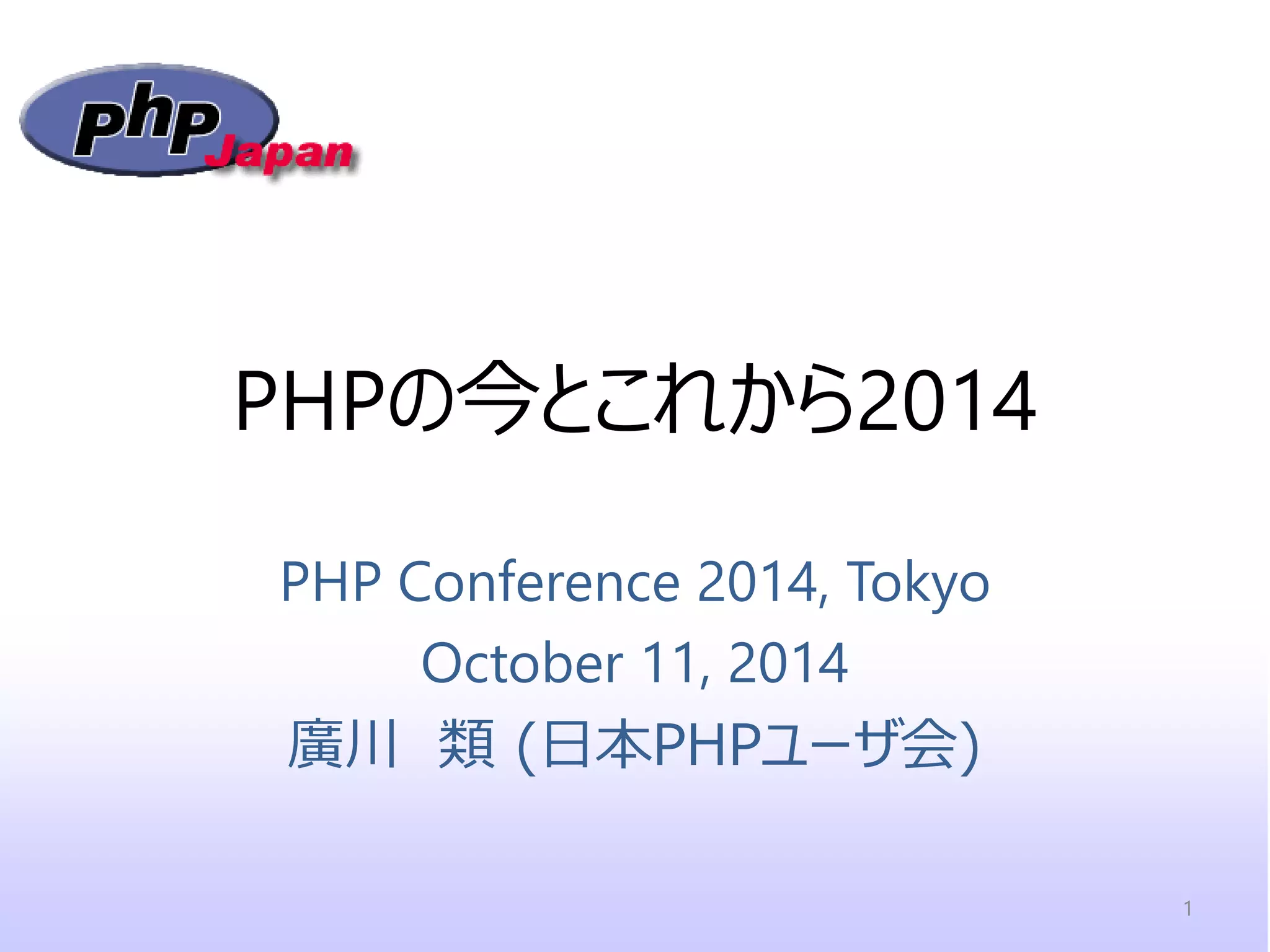 php Japan

PHPの今とこれから2014

PHP Conference 2014, Tokyo
October 11, 2014
廣川　類 (日本PHPユーザ会)

1